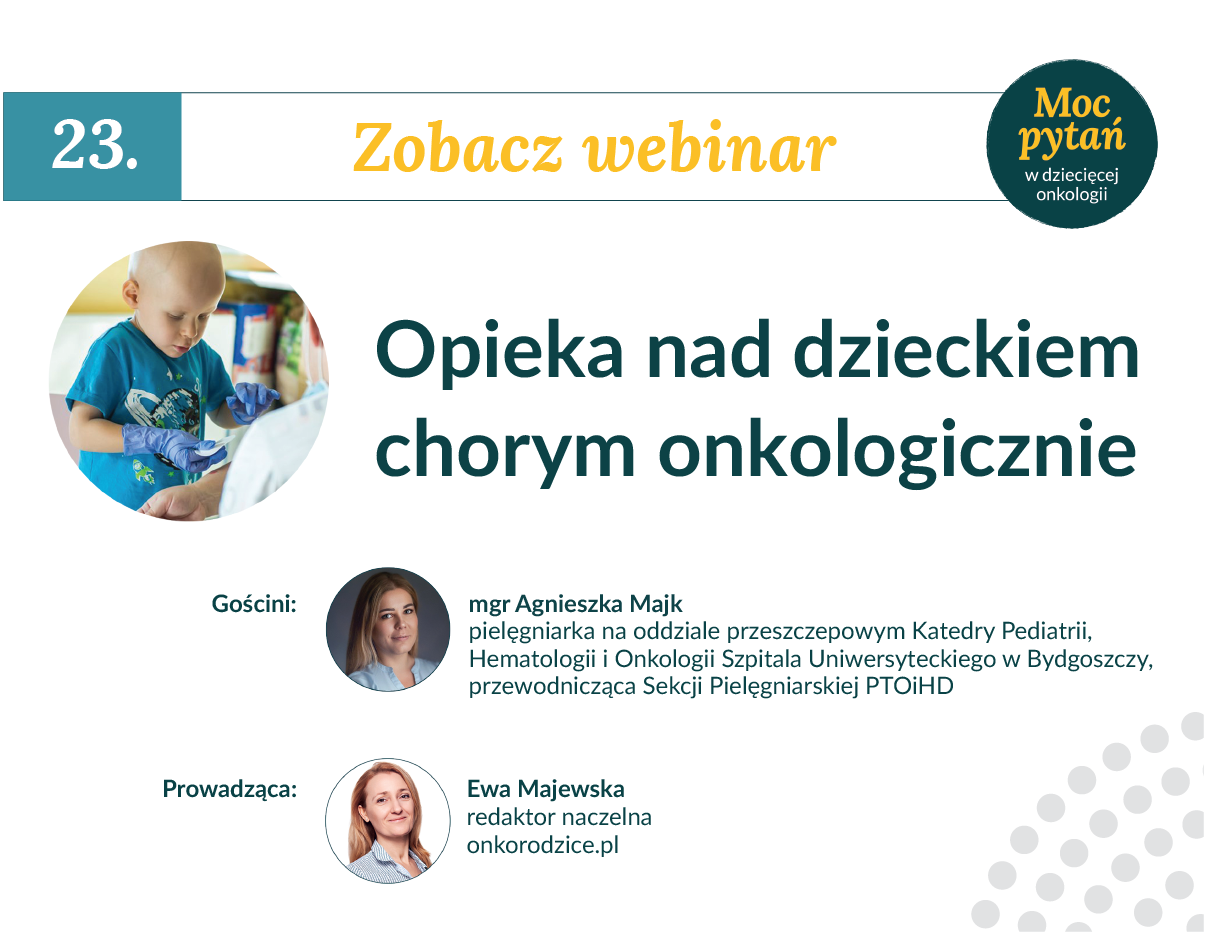 23.

Zobacz webinar

Moc pytań
w dziecięcej onkologii

Opieka nad dzieckiem chorym onkologicznie

Gościni:

mgr Agnieszka Majk
pielęgniarka na oddziale przeszczepowym Katedry Pediatrii, Hematologii i Onkologii Szpitala Uniwersyteckiego w Bydgoszczy, przewodnicząca Sekcji Pielęgniarskiej PTOiHD

Prowadząca:

Ewa Majewska
redaktor naczelna
onkorodzice.pl